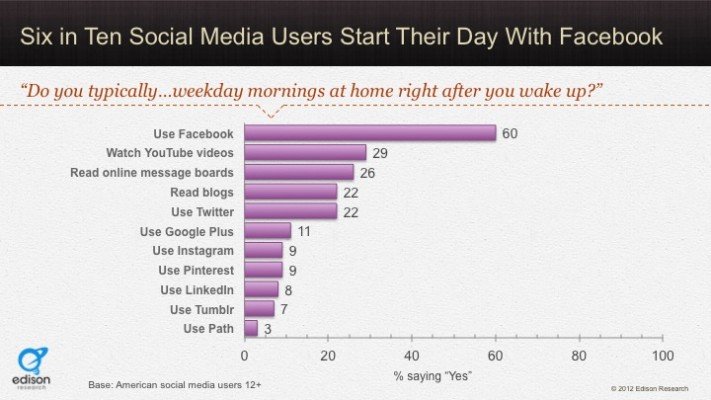 Six in Ten Social Media Users Start Their Day With Facebook

"Do you typically...weekday mornings at home right after you wake up?"

Use Facebook 60
Watch YouTube videos 29
Read online message boards 26
Read blogs 22
Use Twitter 22
Use Google Plus 11
Use Instagram 9
Use Pinterest 9
Use LinkedIn 8
Use Tumblr 7
Use Path 3

0 20 40 60 80 100

% saying "Yes"

edison research

Base: American social media users 12+

© 2012 Edison Research